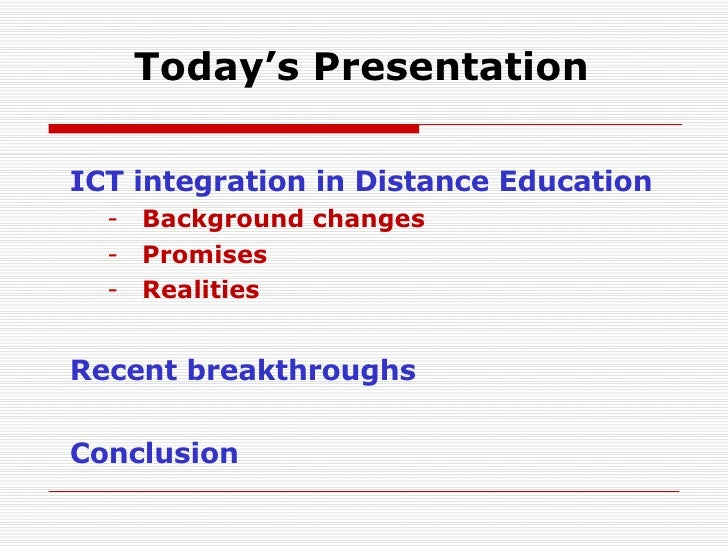 Today’s Presentation

ICT integration in Distance Education
- Background changes
- Promises
- Realities

Recent breakthroughs

Conclusion